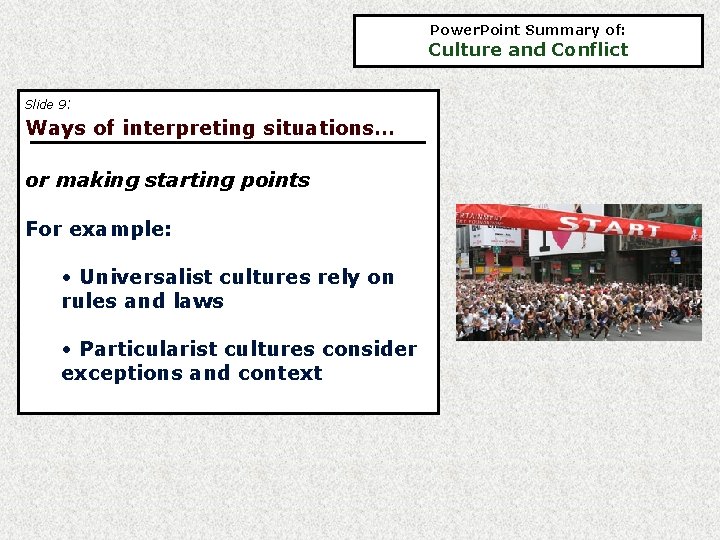 PowerPoint Summary of:
Culture and Conflict

Slide 9:

Ways of interpreting situations...

or making starting points

For example:

• Universalist cultures rely on rules and laws

• Particularist cultures consider exceptions and context

START